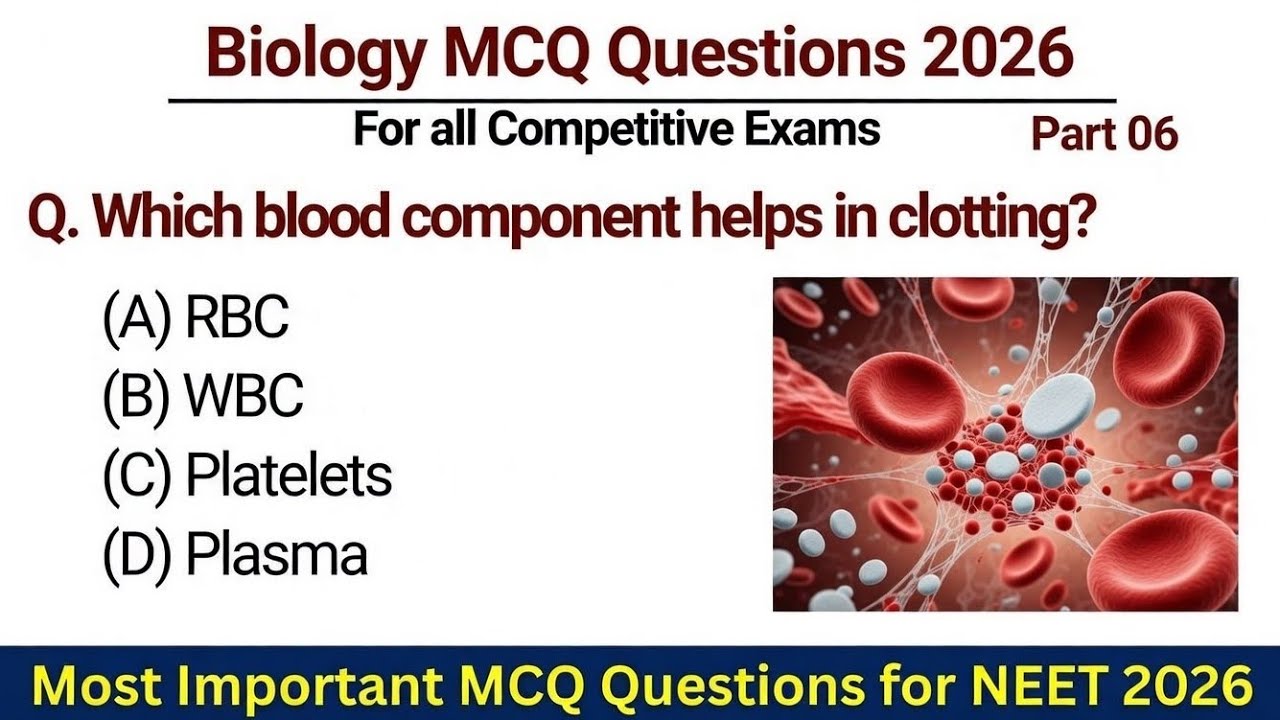 Biology MCQ Questions 2026

For all Competitive Exams

Part 06

Q. Which blood component helps in clotting?

(A) RBC
(B) WBC
(C) Platelets
(D) Plasma

Most Important MCQ Questions for NEET 2026